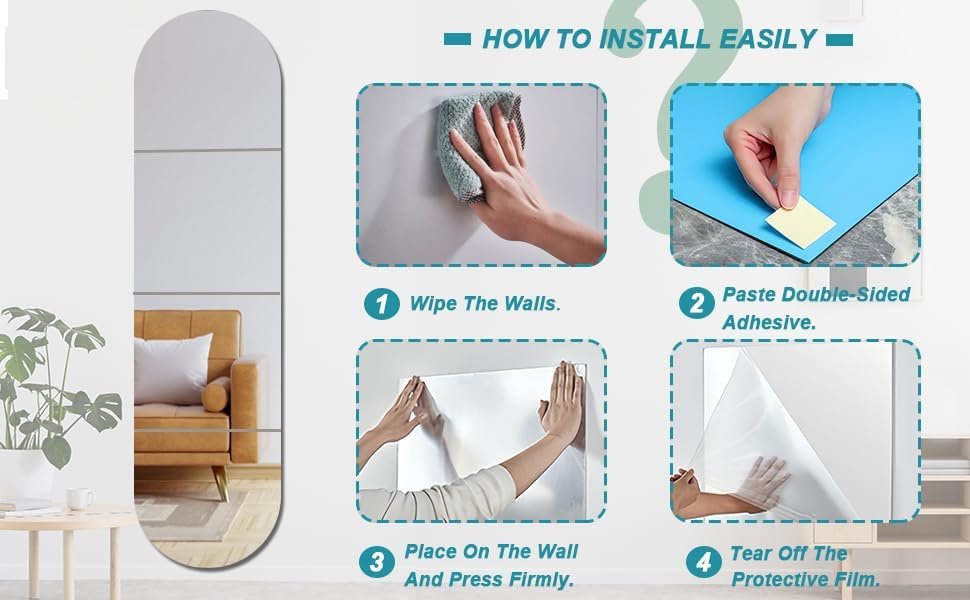 HOW TO INSTALL EASILY

1 Wipe The Walls.

2 Paste Double-Sided Adhesive.

3 Place On The Wall And Press Firmly.

4 Tear Off The Protective Film.